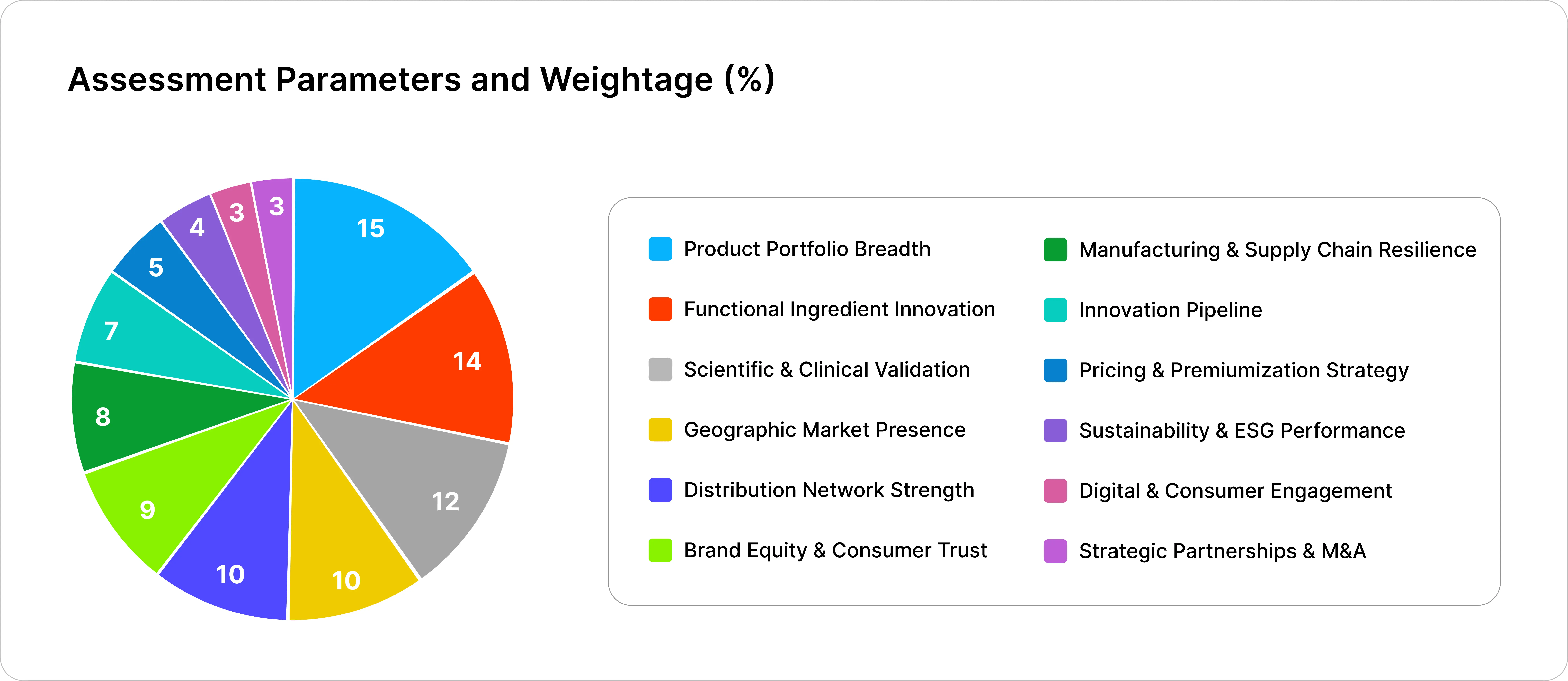 Assessment Parameters and Weightage (%)

15
14
12
10
10
9
8
7
5
4
3
3

Product Portfolio Breadth
Functional Ingredient Innovation
Scientific & Clinical Validation
Geographic Market Presence
Distribution Network Strength
Brand Equity & Consumer Trust
Manufacturing & Supply Chain Resilience
Innovation Pipeline
Pricing & Premiumization Strategy
Sustainability & ESG Performance
Digital & Consumer Engagement
Strategic Partnerships & M&A